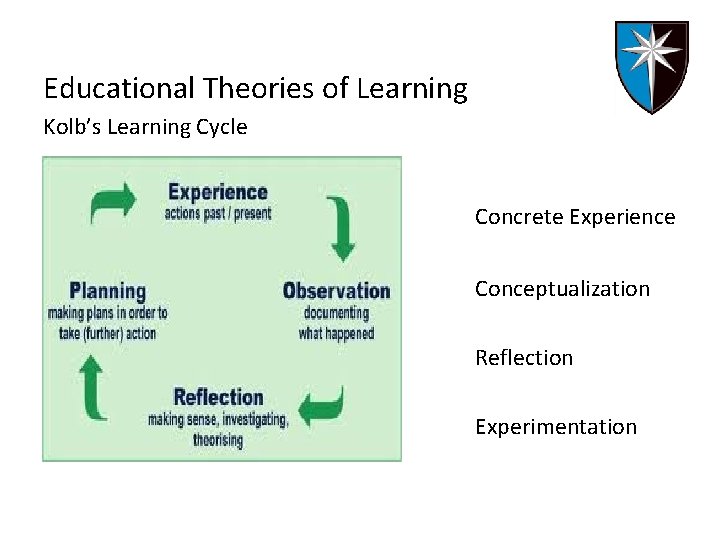 Educational Theories of Learning
Kolb's Learning Cycle

Experience
actions past / present

Observation
documenting what happened

Reflection
making sense, investigating, theorising

Planning
making plans in order to take (further) action

Concrete Experience

Conceptualization

Reflection

Experimentation